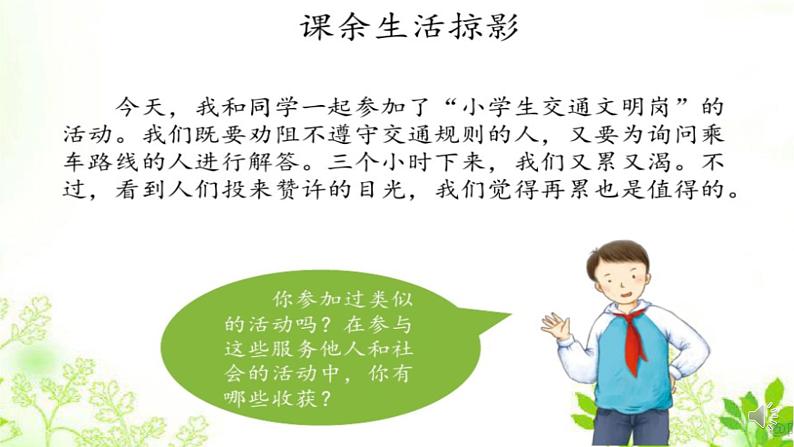 课余生活掠影

今天，我和同学一起参加了“小学生交通文明岗”的活动。我们既要劝阻不遵守交通规则的人，又要为询问乘车路线的人进行解答。三个小时下来，我们又累又渴。不过，看到人们投来赞许的目光，我们觉得再累也是值得的。

你参加过类似的活动吗？在参与这些服务他人和社会的活动中，你有哪些收获？